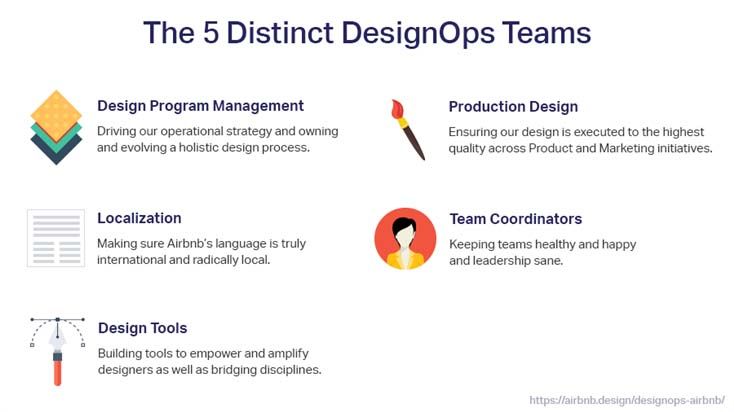 The 5 Distinct DesignOps Teams

Design Program Management

Driving our operational strategy and owning and evolving a holistic design process.

Localization

Making sure Airbnb's language is truly international and radically local.

Design Tools

Building tools to empower and amplify designers as well as bridging disciplines.

Production Design

Ensuring our design is executed to the highest quality across Product and Marketing initiatives.

Team Coordinators

Keeping teams healthy and happy and leadership sane.

https://airbnb.design/designops-airbnb/